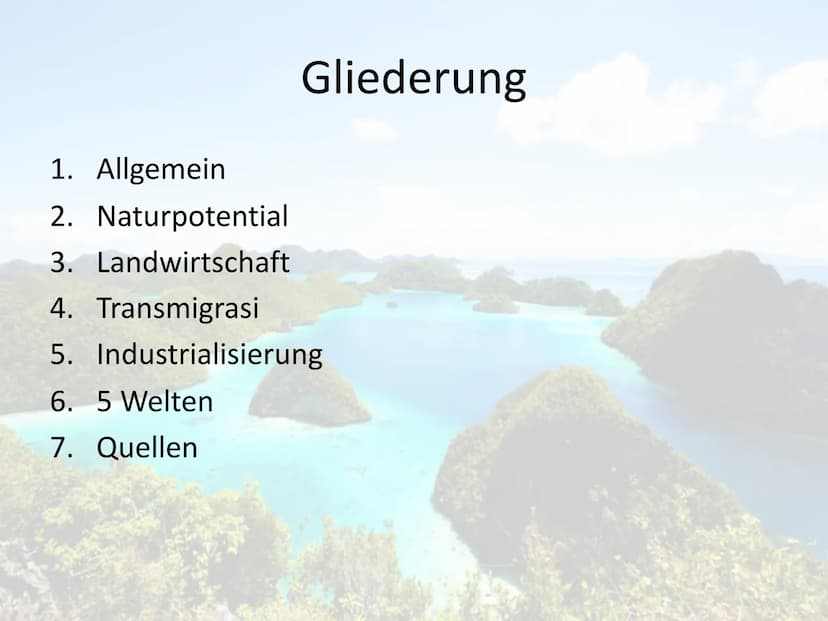 Gliederung

1. Allgemein
2. Naturpotential
3. Landwirtschaft
4. Transmigrasi
5. Industrialisierung
6. 5 Welten
7. Quellen